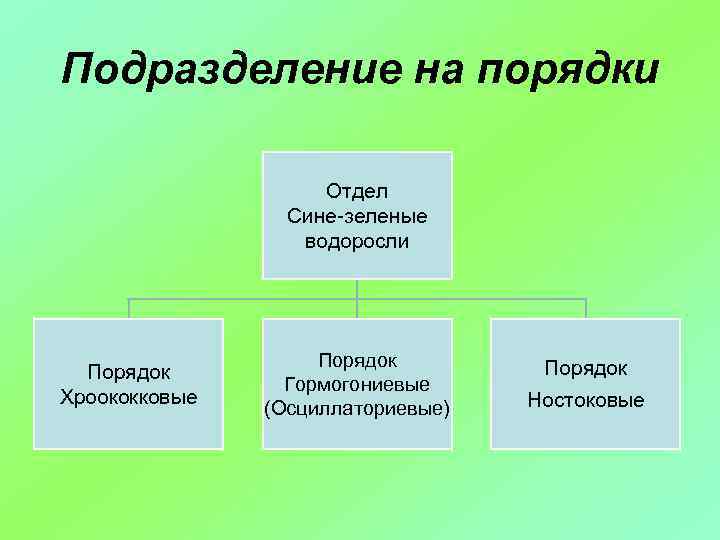 Подразделение на порядки

Отдел
Сине-зеленые
водоросли

Порядок
Хроококковые

Порядок
Гормогониевые
(Осциллаториевые)

Порядок
Ностоковые